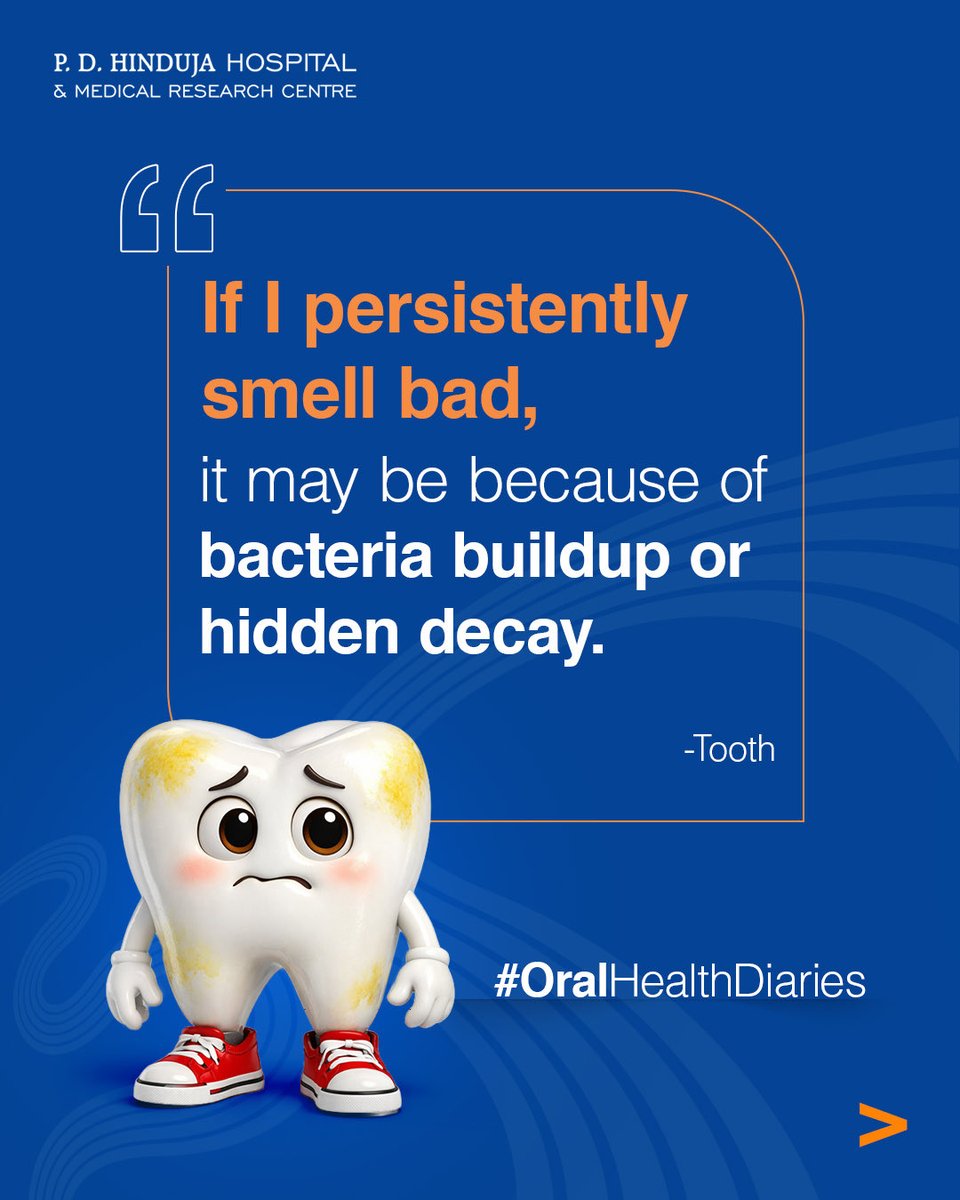 P. D. HINDUJA HOSPITAL
& MEDICAL RESEARCH CENTRE

If I persistently smell bad, it may be because of bacteria buildup or hidden decay.

-Tooth

#OralHealthDiaries